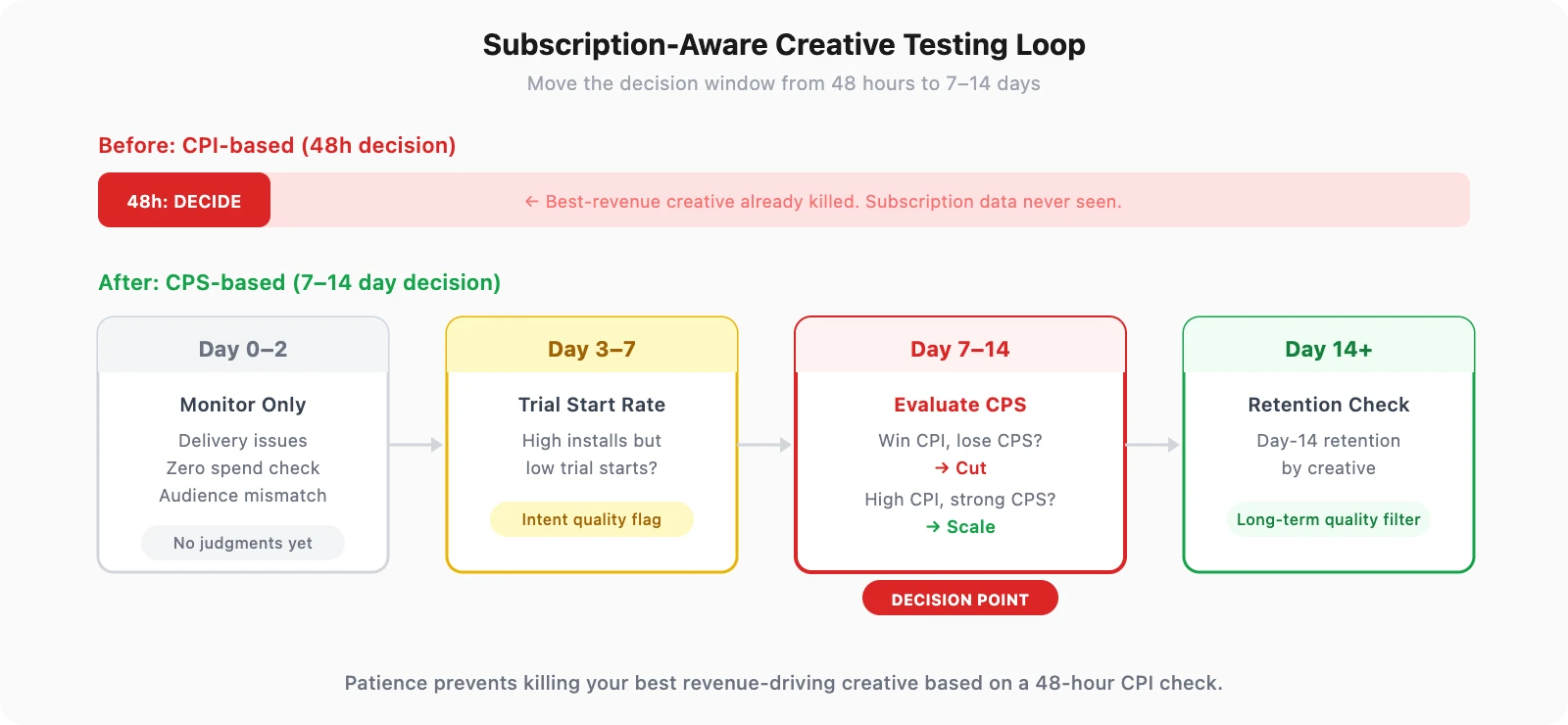 Subscription-Aware Creative Testing Loop

Move the decision window from 48 hours to 7–14 days

Before: CPI-based (48h decision)

48h: DECIDE

← Best-revenue creative already killed. Subscription data never seen.

After: CPS-based (7–14 day decision)

Day 0–2

Monitor Only

Delivery issues
Zero spend check
Audience mismatch

No judgments yet

Day 3–7

Trial Start Rate

High installs but low trial starts?

Intent quality flag

Day 7–14

Evaluate CPS

Win CPI, lose CPS?
→ Cut

High CPI, strong CPS?
→ Scale

DECISION POINT

Day 14+

Retention Check

Day-14 retention by creative

Long-term quality filter

Patience prevents killing your best revenue-driving creative based on a 48-hour CPI check.